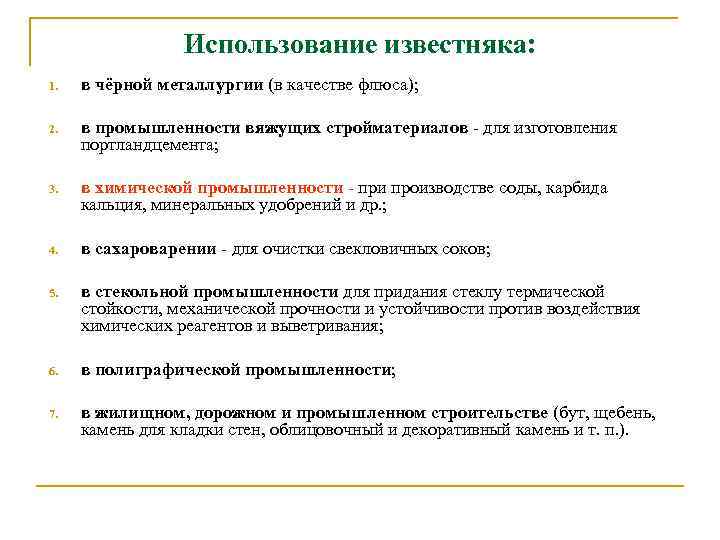 Использование известняка:

1. в чёрной металлургии (в качестве флюса);

2. в промышленности вяжущих стройматериалов - для изготовления портландцемента;

3. в химической промышленности - при производстве соды, карбида кальция, минеральных удобрений и др.;

4. в сахароварении - для очистки свекловичных соков;

5. в стекольной промышленности для придания стеклу термической стойкости, механической прочности и устойчивости против воздействия химических реагентов и выветривания;

6. в полиграфической промышленности;

7. в жилищном, дорожном и промышленном строительстве (бут, щебень, камень для кладки стен, облицовочный и декоративный камень и т. п.).